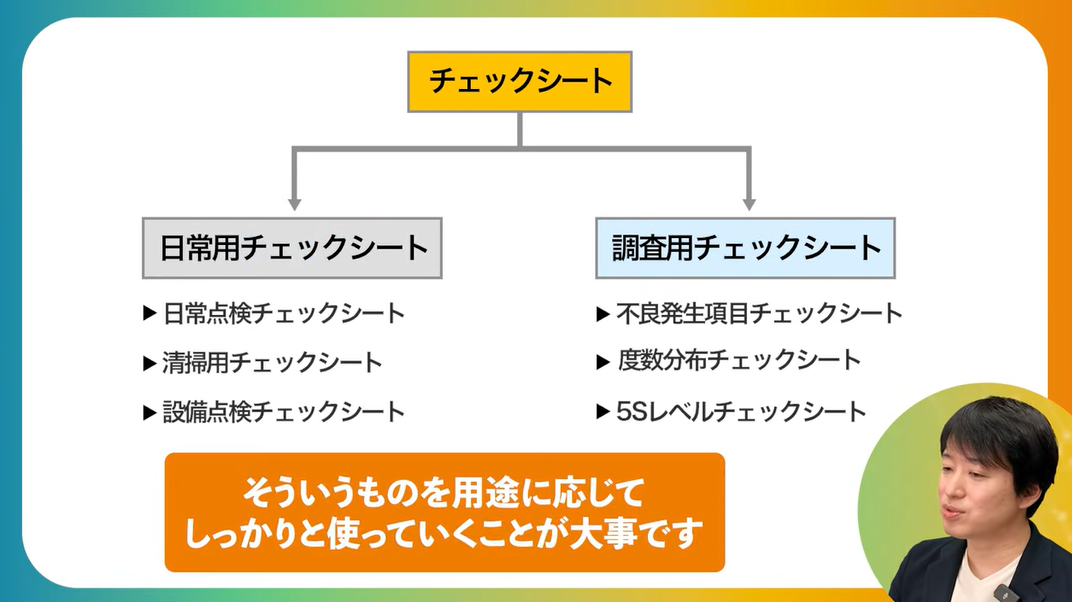 チェックシート

日常用チェックシート

▶ 日常点検チェックシート
▶ 清掃用チェックシート
▶ 設備点検チェックシート

調査用チェックシート

▶ 不良発生項目チェックシート
▶ 度数分布チェックシート
▶ 5Sレベルチェックシート

そういうものを用途に応じて
しっかりと使っていくことが大事です